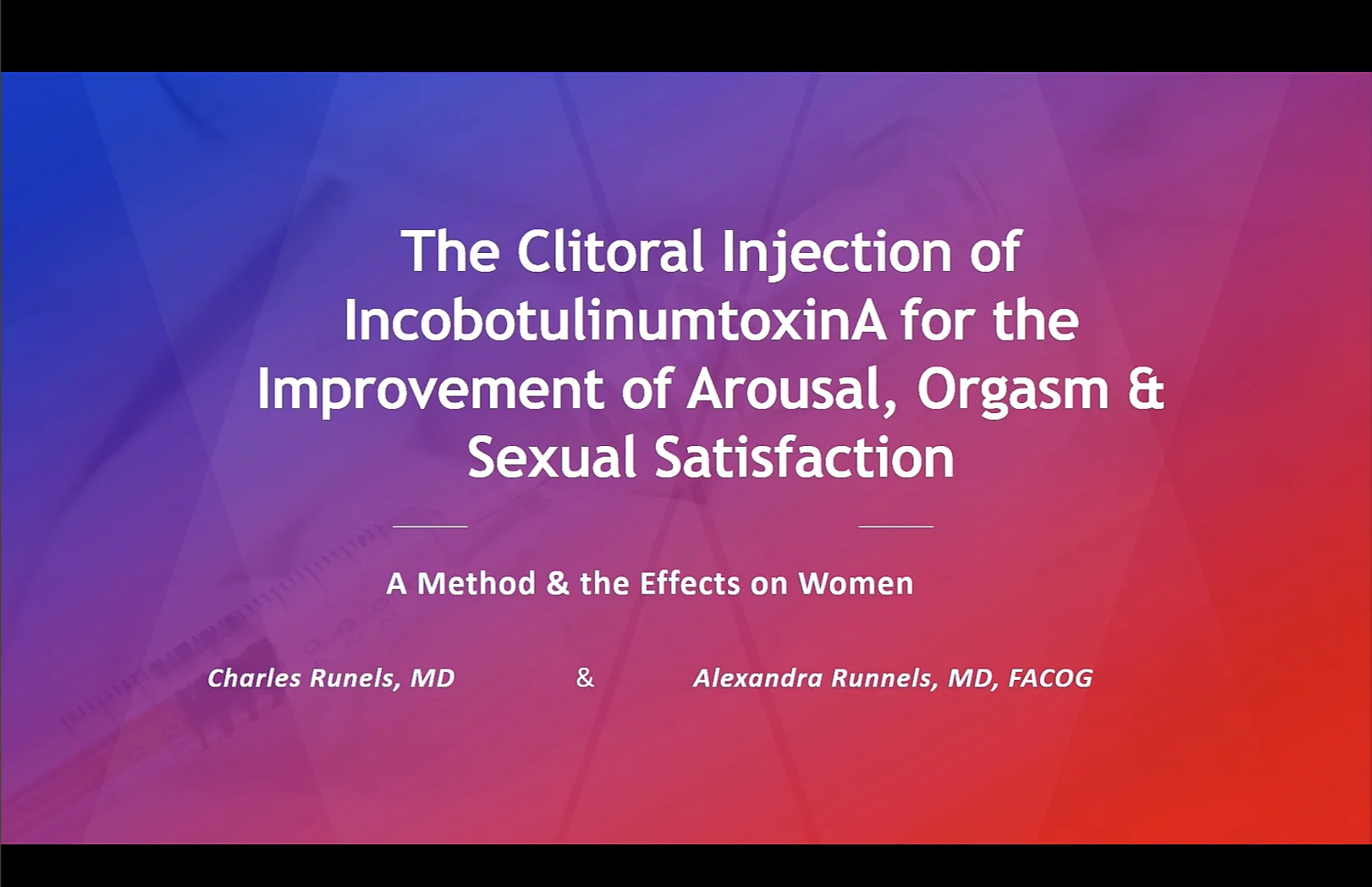 The Clitoral Injection of IncobotulinumtoxinA for the Improvement of Arousal, Orgasm & Sexual Satisfaction

A Method & the Effects on Women

Charles Runels, MD & Alexandra Runnels, MD, FACOG